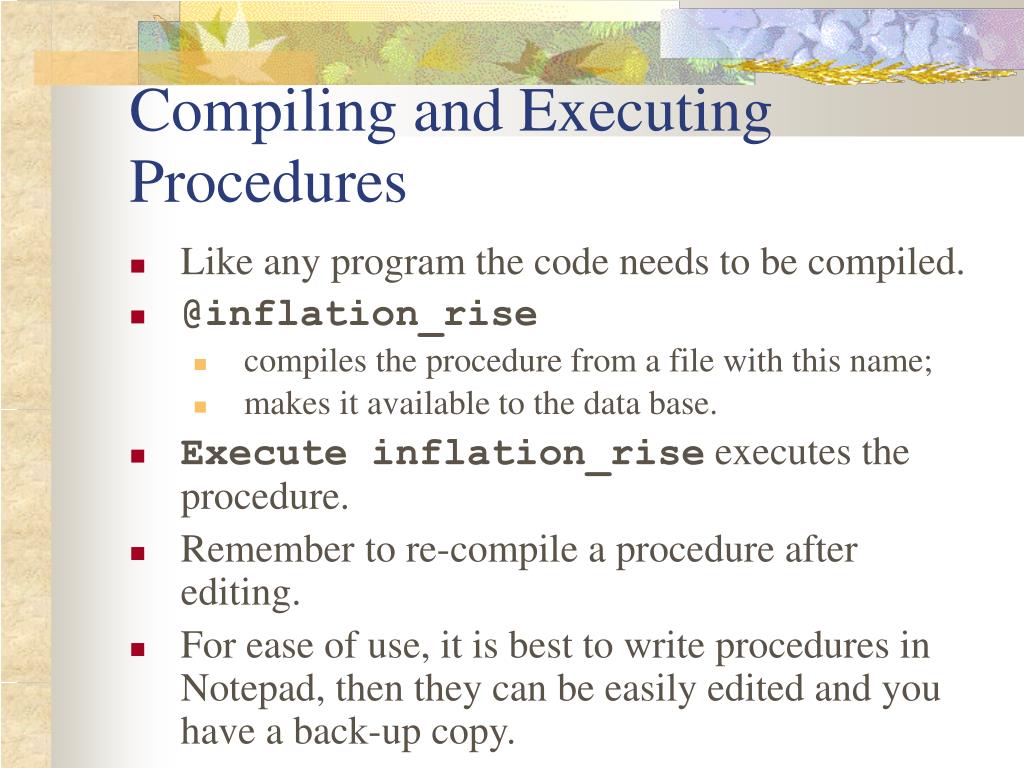 Compiling and Executing Procedures

Like any program the code needs to be compiled.

@inflation_rise

compiles the procedure from a file with this name;

makes it available to the data base.

Execute inflation_rise executes the procedure.

Remember to re-compile a procedure after editing.

For ease of use, it is best to write procedures in Notepad, then they can be easily edited and you have a back-up copy.